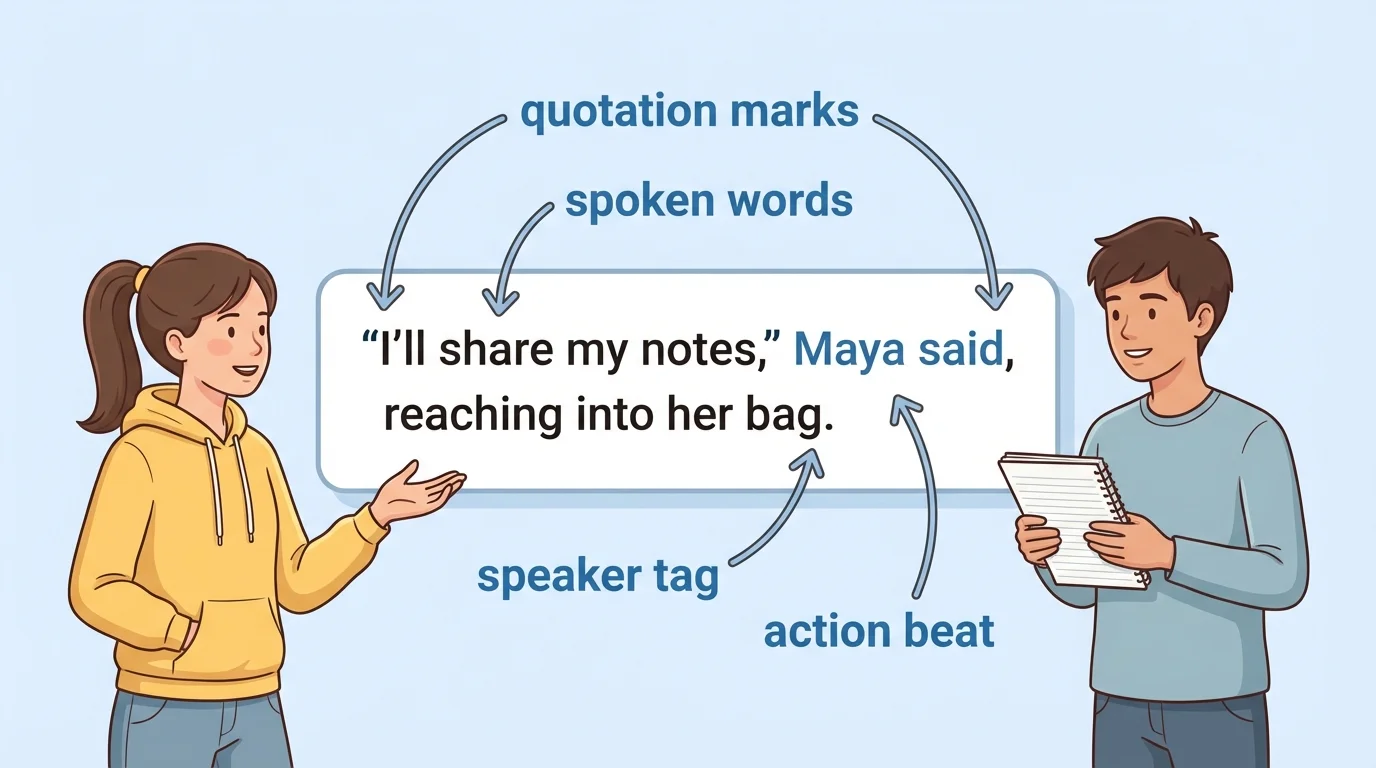 quotation marks

spoken words

“I’ll share my notes,” Maya said, reaching into her bag.

speaker tag

action beat